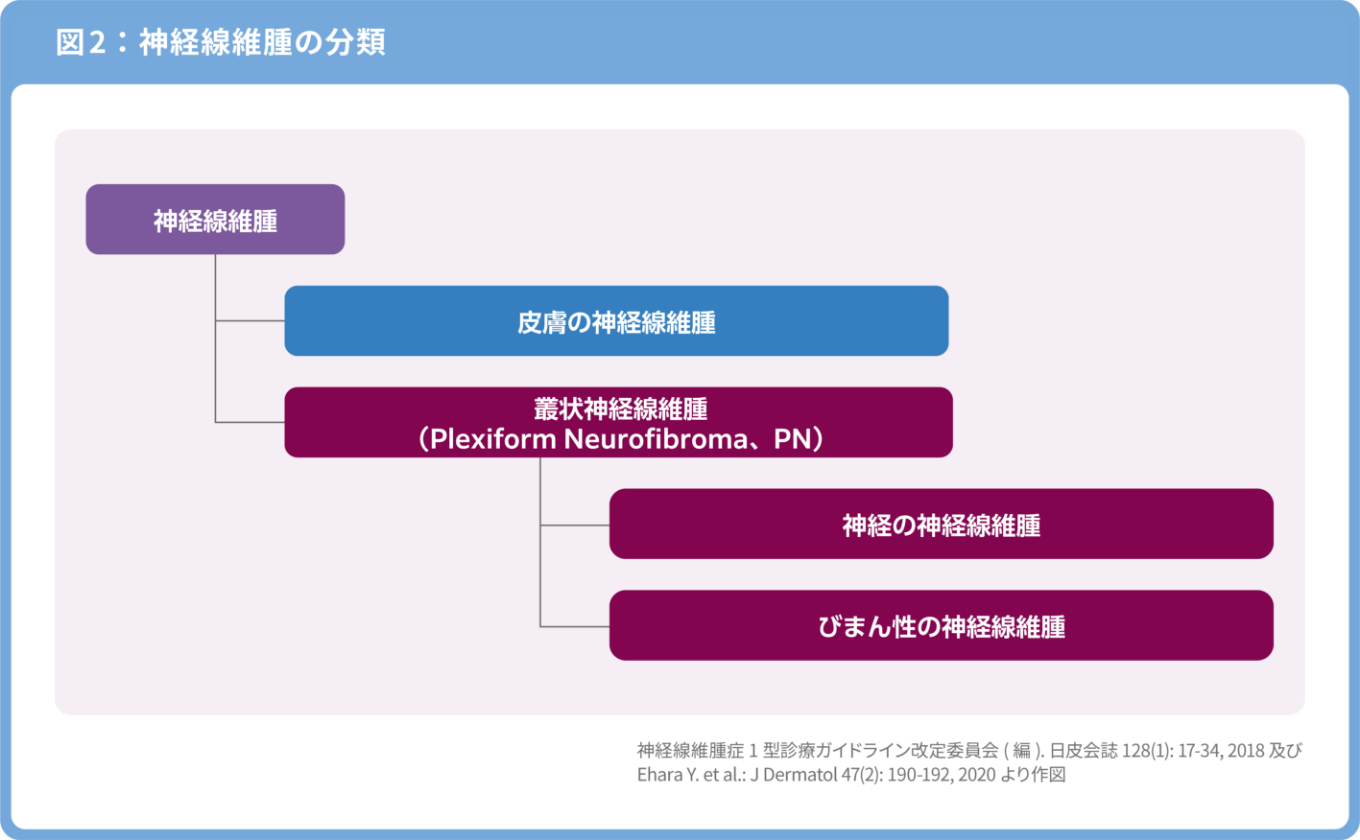 図2：神経線維腫の分類

神経線維腫

皮膚の神経線維腫

叢状神経線維腫
（Plexiform Neurofibroma、PN）

神経の神経線維腫

びまん性の神経線維腫

神経線維腫症 1 型診療ガイドライン改定委員会 ( 編 ). 日皮会誌 128(1): 17-34, 2018 及び Ehara Y. et al.: J Dermatol 47(2): 190-192, 2020 より作図